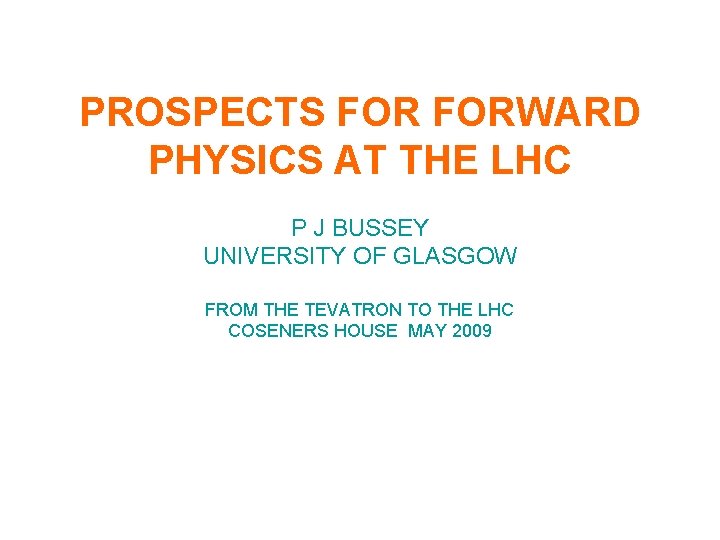 PROSPECTS FOR FORWARD PHYSICS AT THE LHC

P J BUSSEY
UNIVERSITY OF GLASGOW

FROM THE TEVATRON TO THE LHC
COSENERS HOUSE MAY 2009